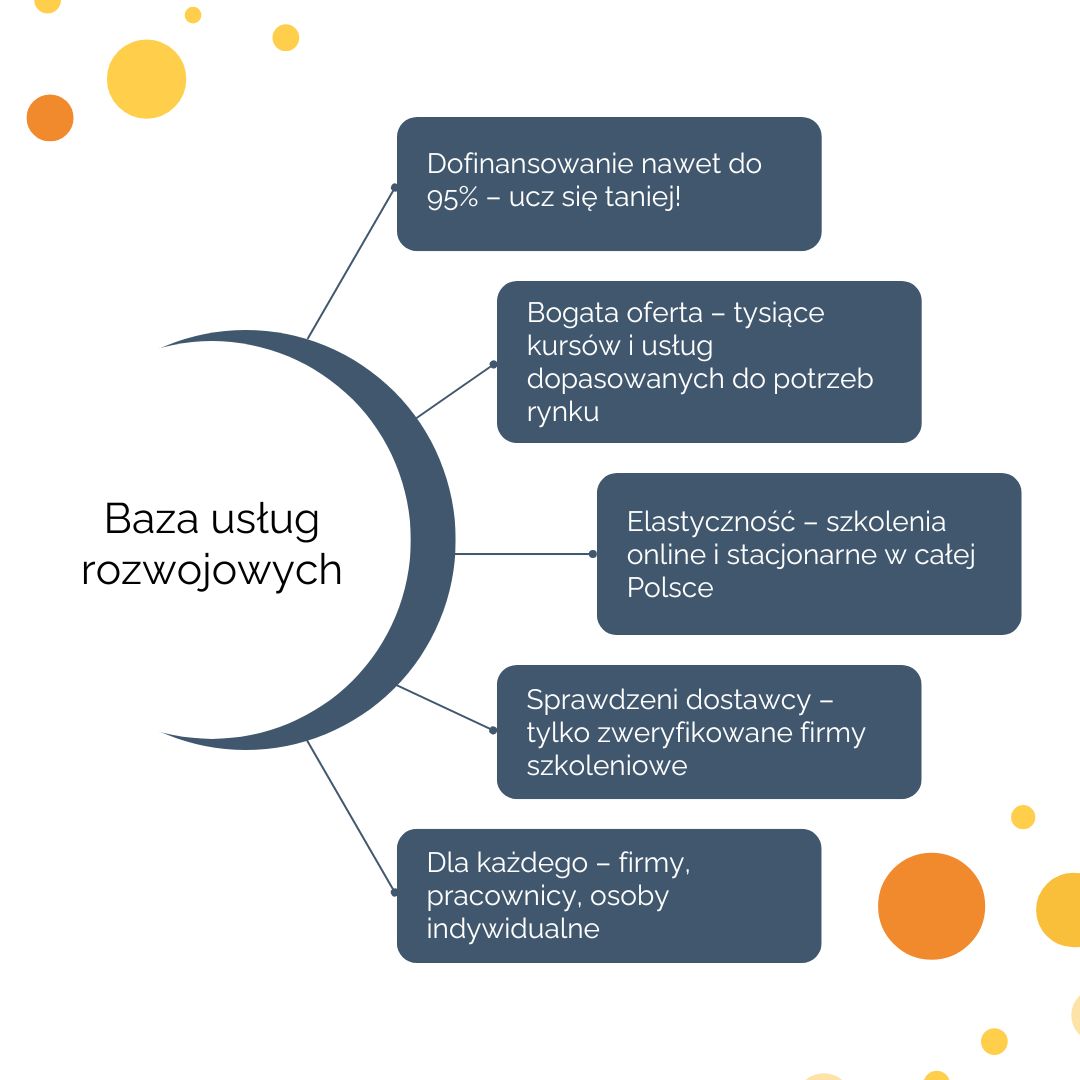 Baza usług rozwojowych

Dofinansowanie nawet do 95% – ucz się taniej!

Bogata oferta – tysiące kursów i usług dopasowanych do potrzeb rynku

Elastyczność – szkolenia online i stacjonarne w całej Polsce

Sprawdzeni dostawcy – tylko zweryfikowane firmy szkoleniowe

Dla każdego – firmy, pracownicy, osoby indywidualne